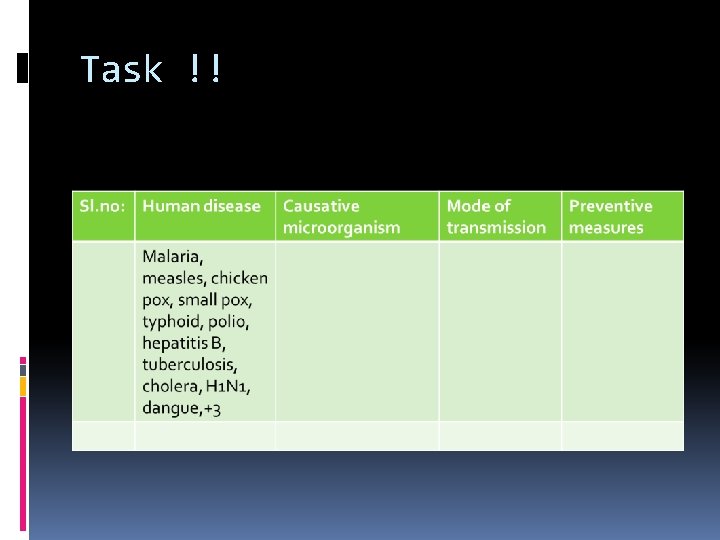 Task !!

| Sl.no: | Human disease | Causative microorganism | Mode of transmission | Preventive measures |
|---|---|---|---|---|
| | Malaria, measles, chicken pox, small pox, typhoid, polio, hepatitis B, tuberculosis, cholera, H1N1, dangue,+3 | | | |
| | | | | |